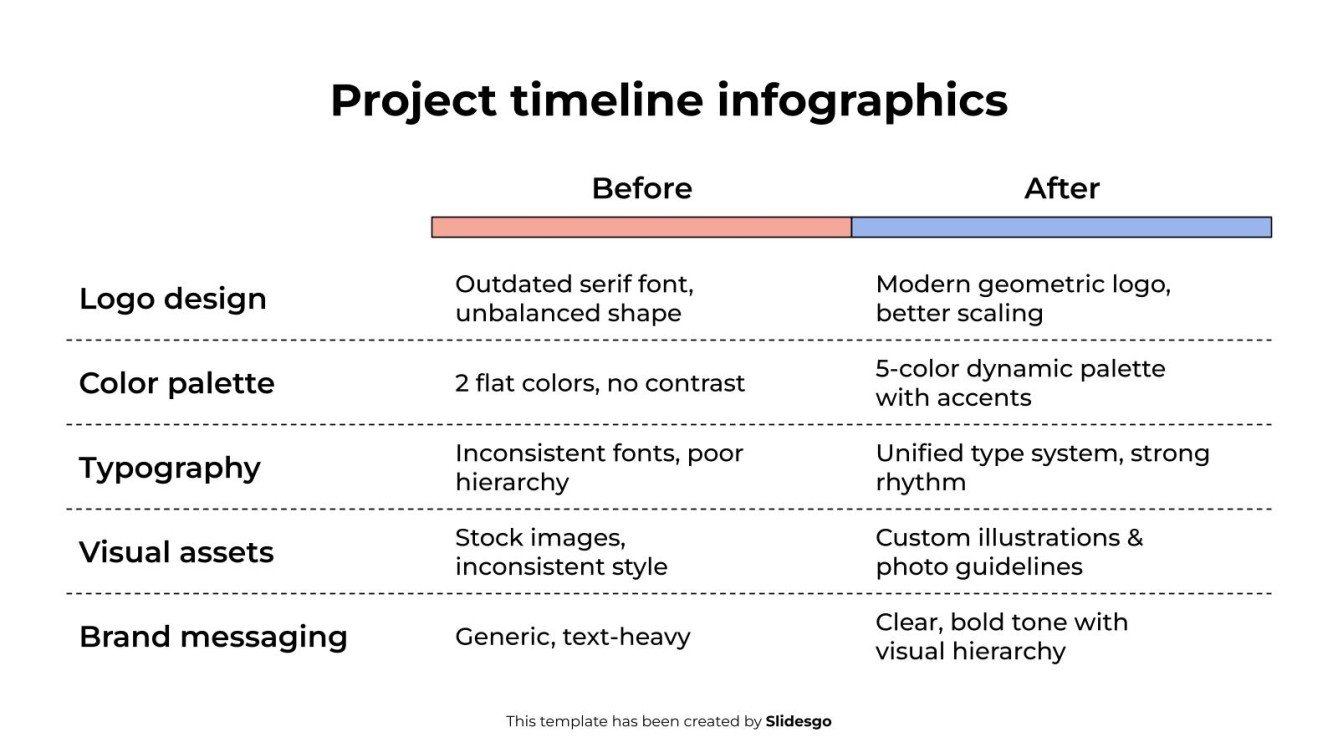 Project timeline infographics

|  | Before | After |
|---|---|---|
| Logo design | Outdated serif font, unbalanced shape | Modern geometric logo, better scaling |
| Color palette | 2 flat colors, no contrast | 5-color dynamic palette with accents |
| Typography | Inconsistent fonts, poor hierarchy | Unified type system, strong rhythm |
| Visual assets | Stock images, inconsistent style | Custom illustrations & photo guidelines |
| Brand messaging | Generic, text-heavy | Clear, bold tone with visual hierarchy |

This template has been created by Slidesgo